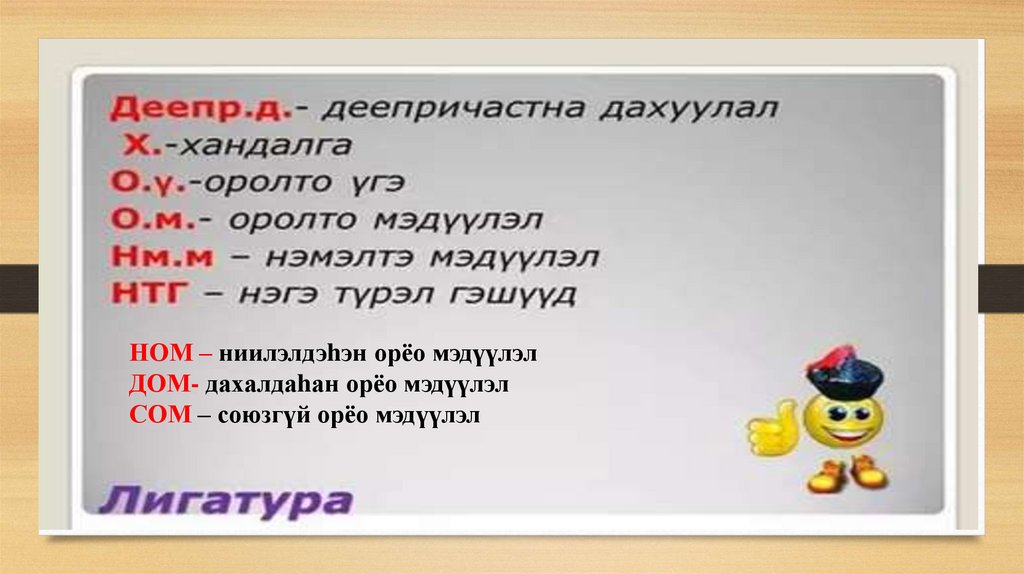 Деепр.д.- деепричастна дахуулал
Х.-хандалга
О.ү.-оролто үгэ
О.м.- оролто мэдүүлэл
Нм.м – нэмэлтэ мэдүүлэл
НТГ – нэгэ түрэл гэшүүд

НОМ – ниилэлдэһэн орёо мэдүүлэл
ДОМ- дахалдаһан орёо мэдүүлэл
СОМ – союзгүй орёо мэдүүлэл

Лигатура